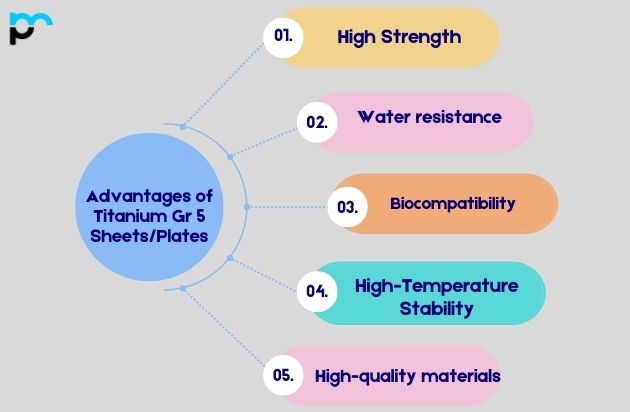 Advantages of Titanium Gr 5 Sheets/Plates

01. High Strength

02. Water resistance

03. Biocompatibility

04. High-Temperature Stability

05. High-quality materials